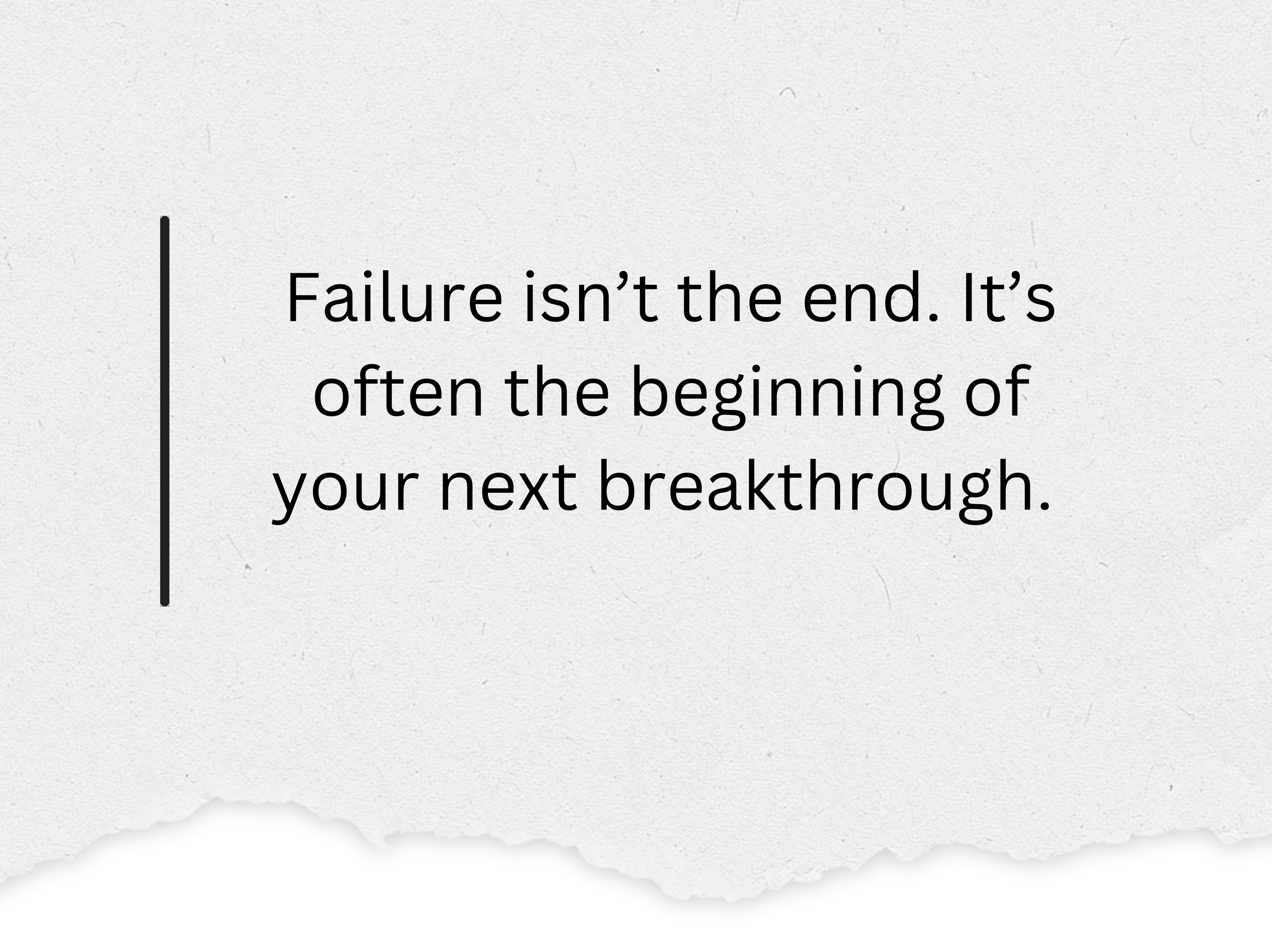 Failure isn’t the end. It’s often the beginning of your next breakthrough.